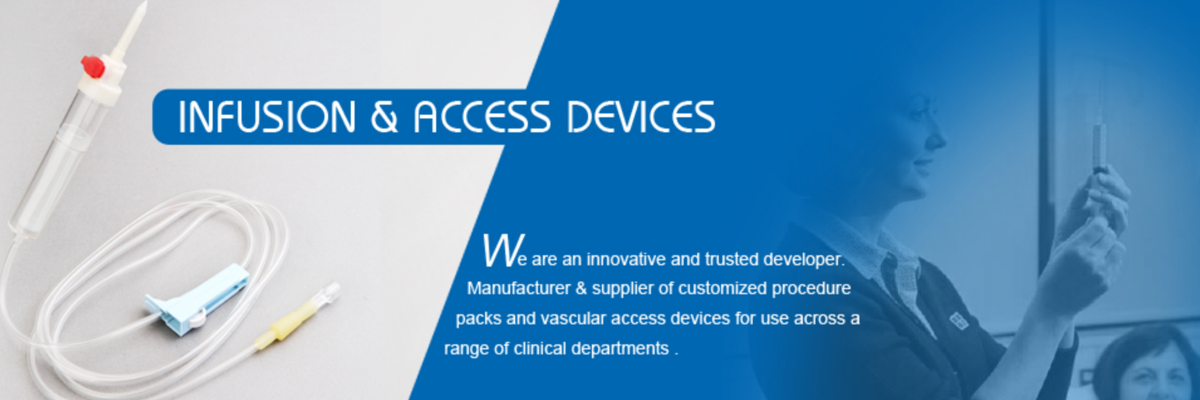 INFUSION & ACCESS DEVICES

We are an innovative and trusted developer. Manufacturer & supplier of customized procedure packs and vascular access devices for use across a range of clinical departments .